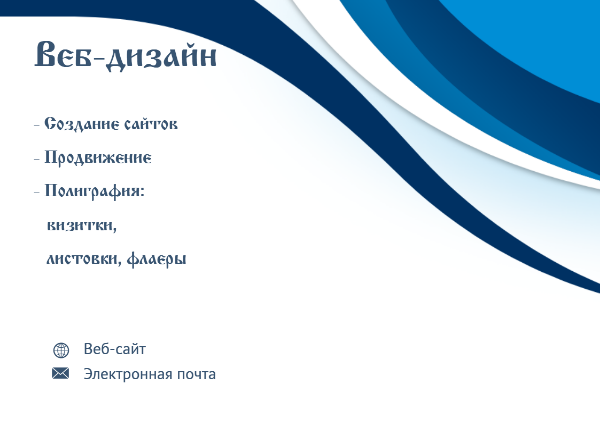 Веб-дизайн

- Создание сайтов

- Продвижение

- Полиграфия:

визитки,

листовки, флаеры

Веб-сайт

Электронная почта